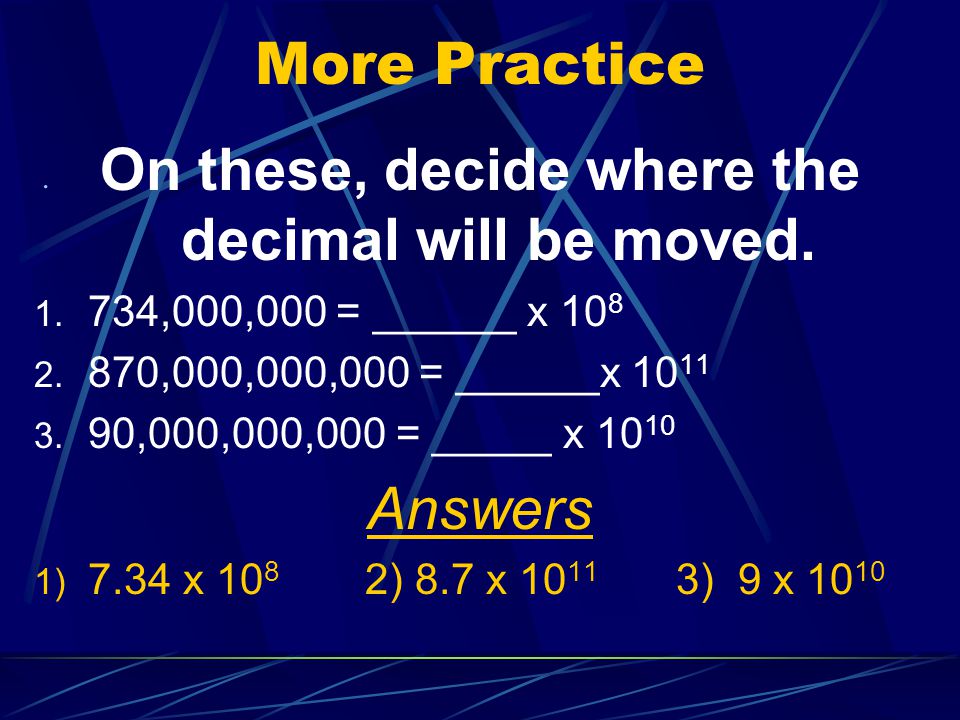 More Practice

On these, decide where the decimal will be moved.

1. 734,000,000 = ______ x $10^8$
2. 870,000,000,000 = ______x $10^{11}$
3. 90,000,000,000 = _____ x $10^{10}$

Answers

1) 7.34 x $10^8$ 2) 8.7 x $10^{11}$ 3) 9 x $10^{10}$